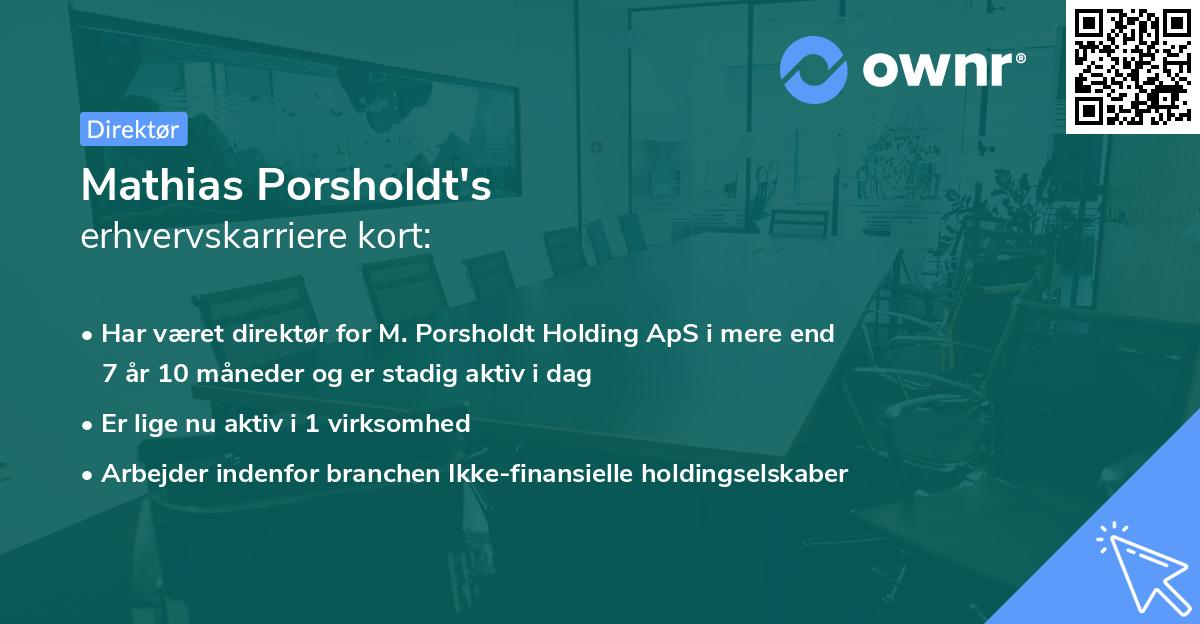 ownr®

Direktør

Mathias Porsholdt's
erhvervskarriere kort:

• Har været direktør for M. Porsholdt Holding ApS i mere end 7 år 10 måneder og er stadig aktiv i dag

• Er lige nu aktiv i 1 virksomhed

• Arbejder indenfor branchen Ikke-finansielle holdingselskaber